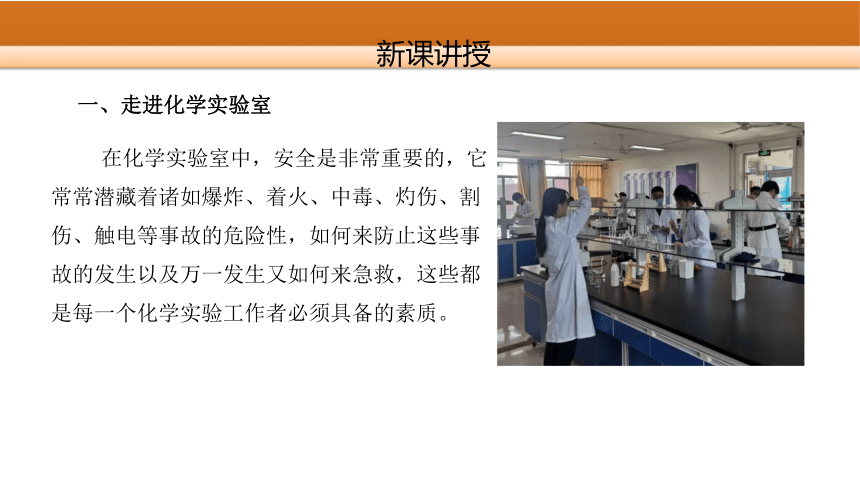 新课讲授

一、走进化学实验室

在化学实验室中，安全是非常重要的，它常常潜藏着诸如爆炸、着火、中毒、灼伤、割伤、触电等事故的危险性，如何来防止这些事故的发生以及万一发生又如何来急救，这些都是每一个化学实验工作者必须具备的素质。